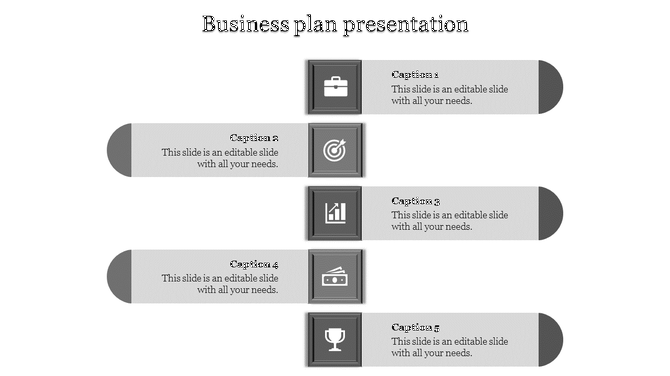 Business plan presentation

Caption 1
This slide is an editable slide with all your needs.

Caption 2
This slide is an editable slide with all your needs.

Caption 3
This slide is an editable slide with all your needs.

Caption 4
This slide is an editable slide with all your needs.

Caption 5
This slide is an editable slide with all your needs.